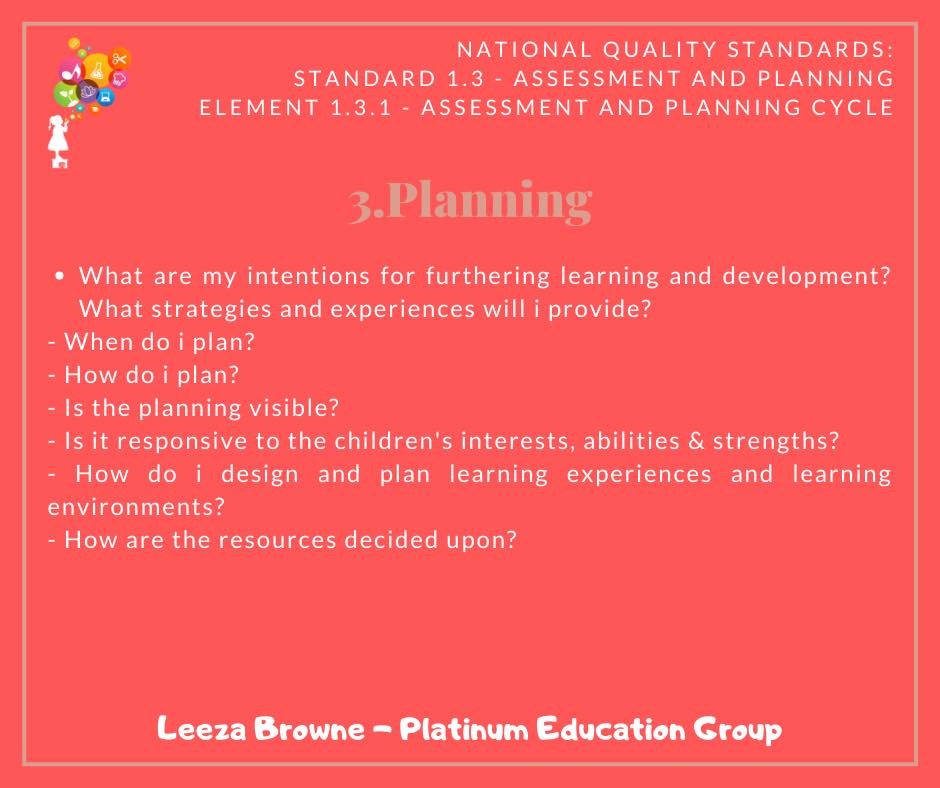 NATIONAL QUALITY STANDARDS:
STANDARD 1.3 - ASSESSMENT AND PLANNING
ELEMENT 1.3.1 - ASSESSMENT AND PLANNING CYCLE

3.Planning

• What are my intentions for furthering learning and development? What strategies and experiences will i provide?
- When do i plan?
- How do i plan?
- Is the planning visible?
- Is it responsive to the children's interests, abilities & strengths?
- How do i design and plan learning experiences and learning environments?
- How are the resources decided upon?

Leeza Browne - Platinum Education Group